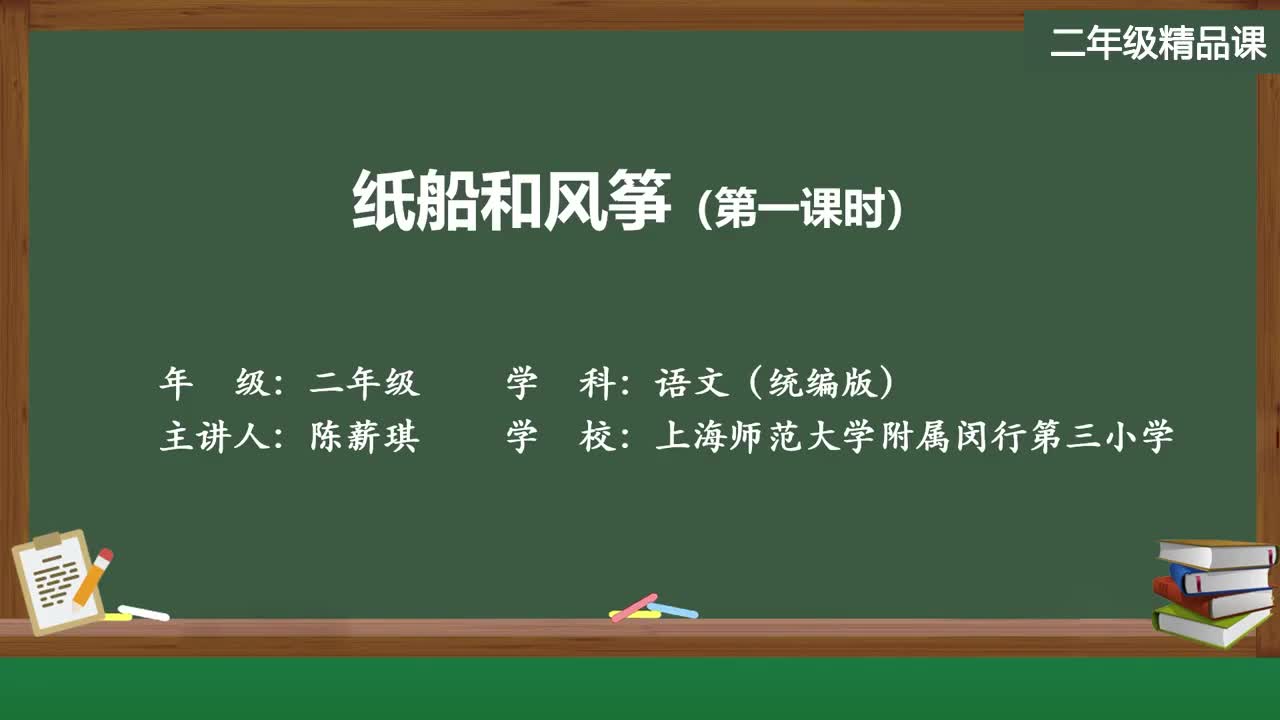 二年级精品课

纸船和风筝（第一课时）

年 级：二年级 学 科：语文（统编版）
主讲人：陈薪琪 学 校：上海师范大学附属闵行第三小学